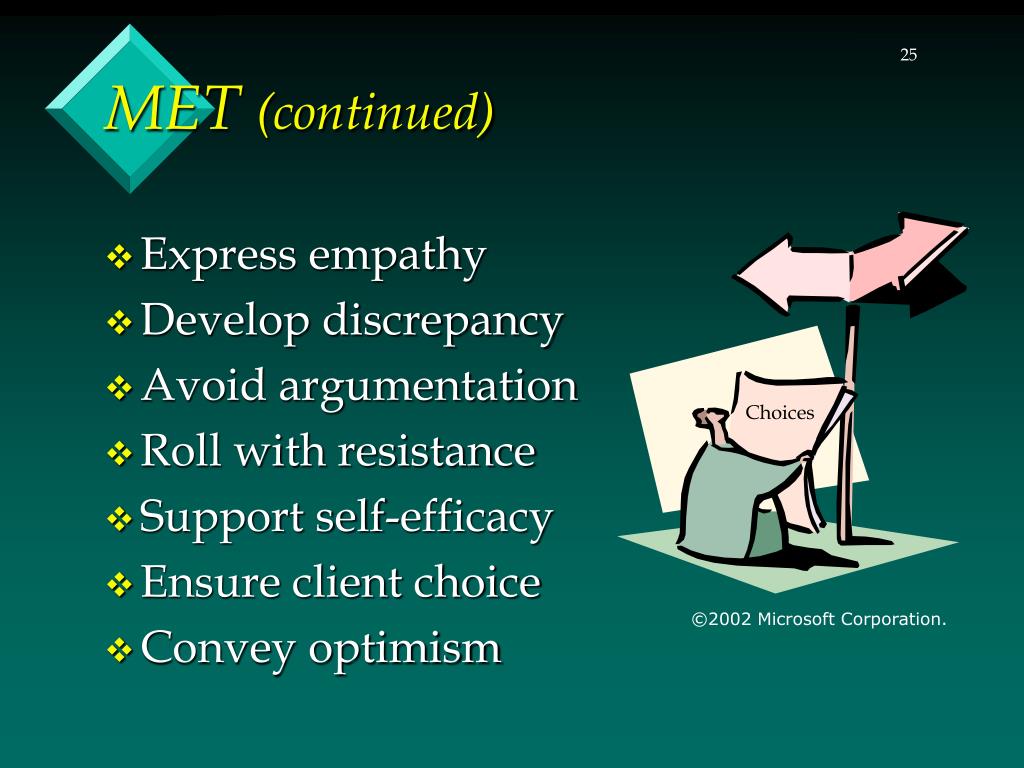 25

MET (continued)

❖ Express empathy
❖ Develop discrepancy
❖ Avoid argumentation
❖ Roll with resistance
❖ Support self-efficacy
❖ Ensure client choice
❖ Convey optimism

Choices

©2002 Microsoft Corporation.